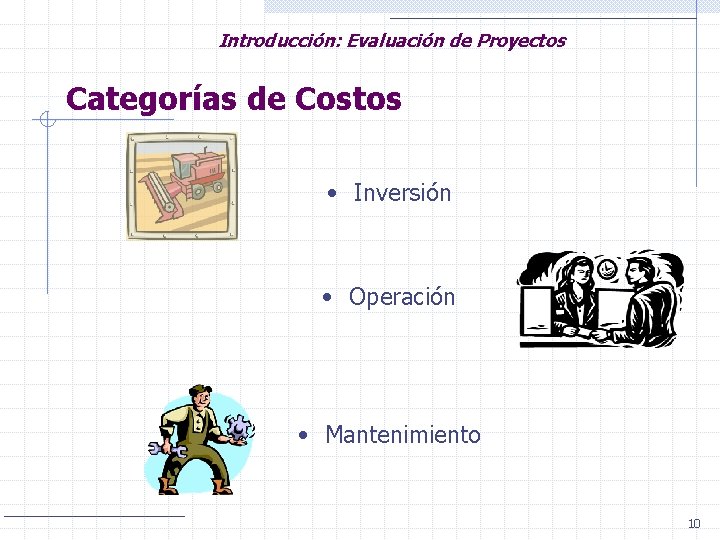 Introducción: Evaluación de Proyectos

Categorías de Costos

• Inversión

• Operación

• Mantenimiento

10